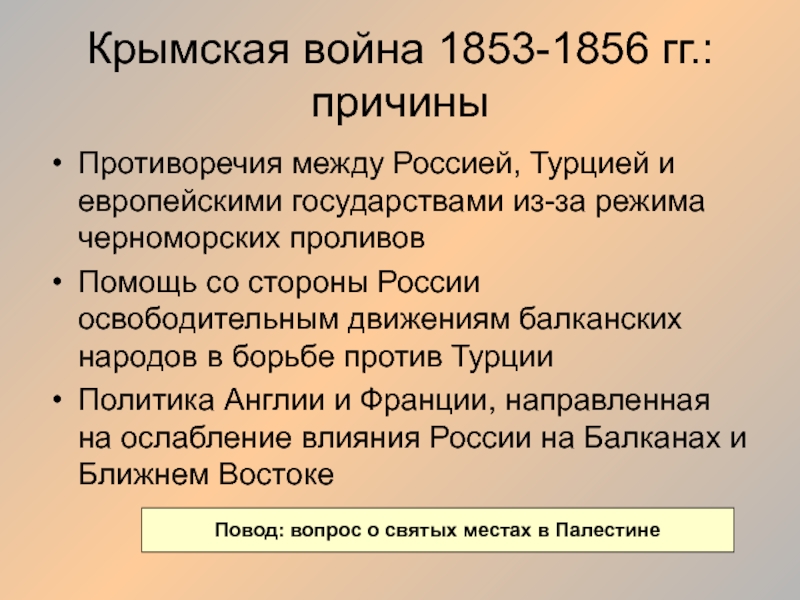 Крымская война 1853-1856 гг.: причины

• Противоречия между Россией, Турцией и европейскими государствами из-за режима черноморских проливов

• Помощь со стороны России освободительным движениям балканских народов в борьбе против Турции

• Политика Англии и Франции, направленная на ослабление влияния России на Балканах и Ближнем Востоке

Повод: вопрос о святых местах в Палестине